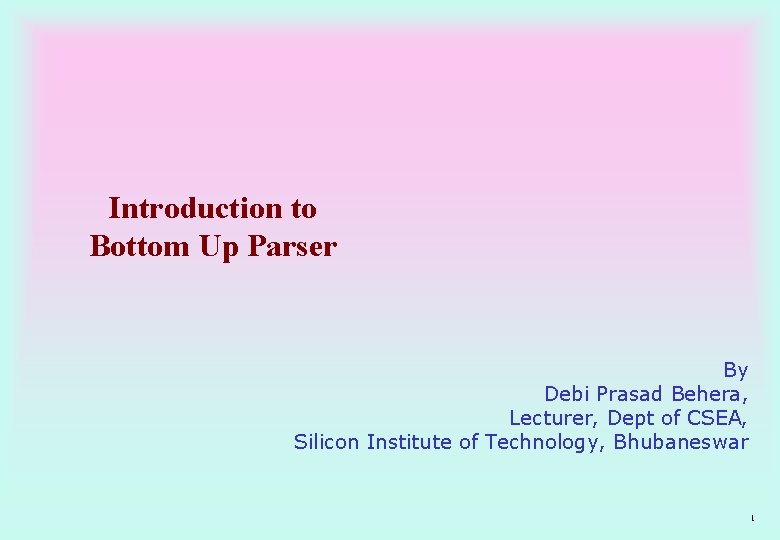 Introduction to
Bottom Up Parser

By
Debi Prasad Behera,
Lecturer, Dept of CSEA,
Silicon Institute of Technology, Bhubaneswar

1